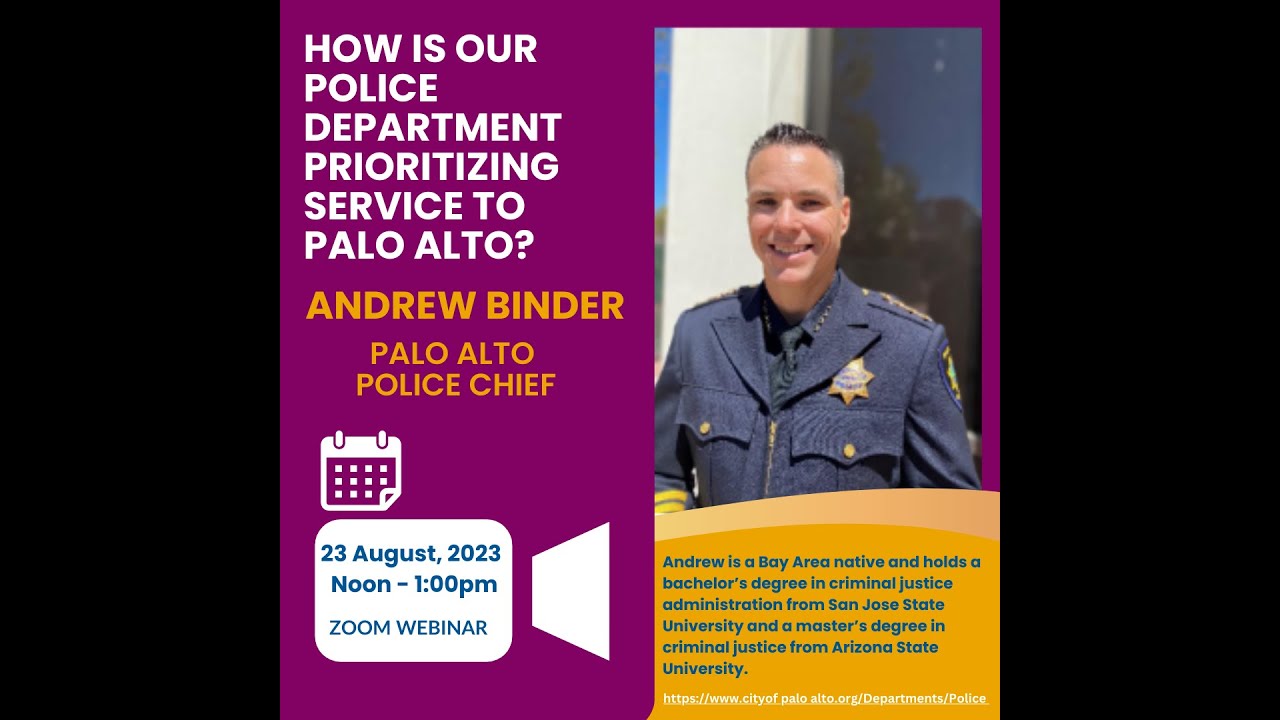 HOW IS OUR POLICE DEPARTMENT PRIORITIZING SERVICE TO PALO ALTO?

ANDREW BINDER

PALO ALTO POLICE CHIEF

23 August, 2023
Noon - 1:00pm

ZOOM WEBINAR

Andrew is a Bay Area native and holds a bachelor's degree in criminal justice administration from San Jose State University and a master's degree in criminal justice from Arizona State University.

https://www.cityof palo alto.org/Departments/Police